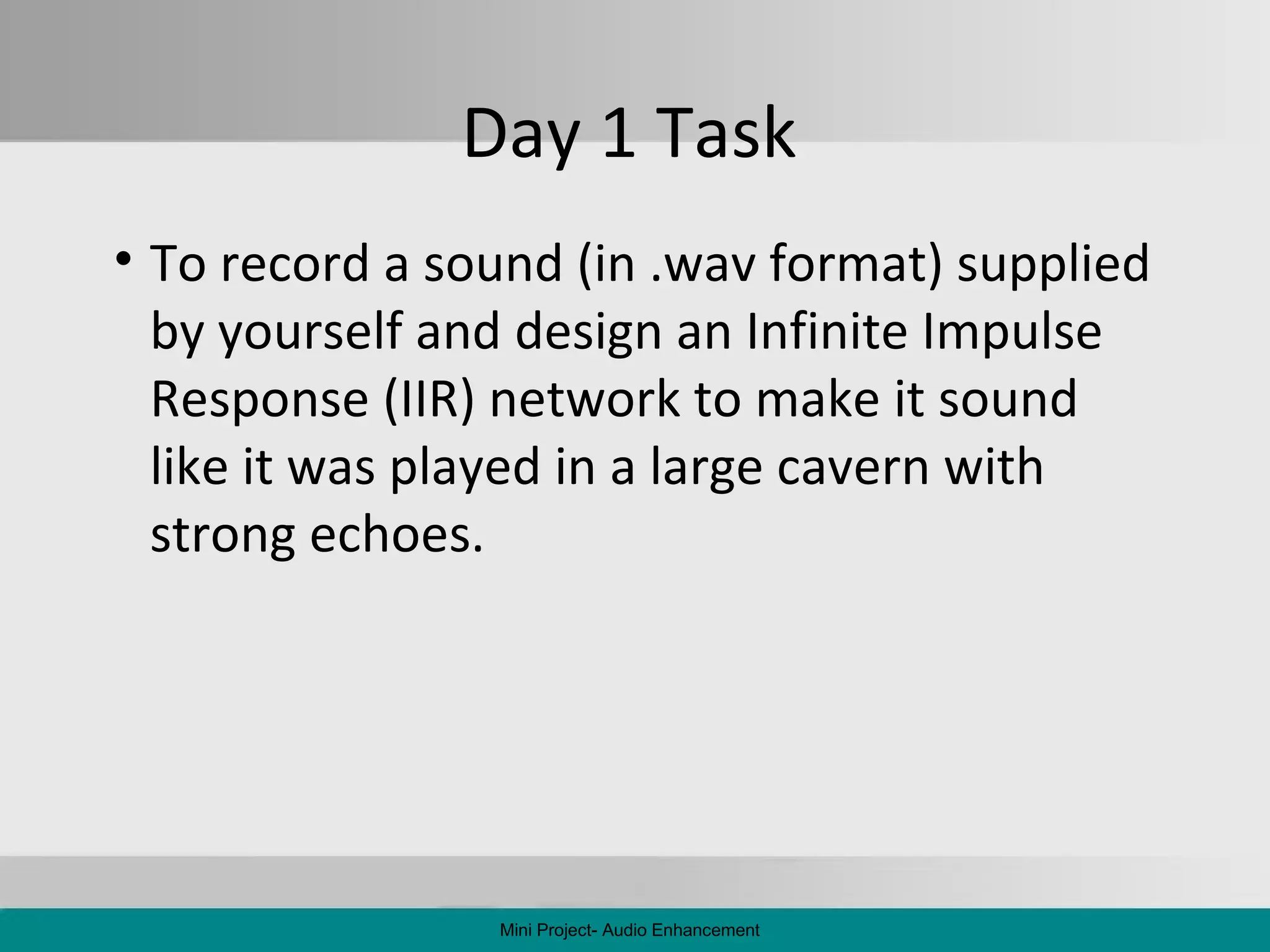 Day 1 Task

• To record a sound (in .wav format) supplied by yourself and design an Infinite Impulse Response (IIR) network to make it sound like it was played in a large cavern with strong echoes.

Mini Project- Audio Enhancement